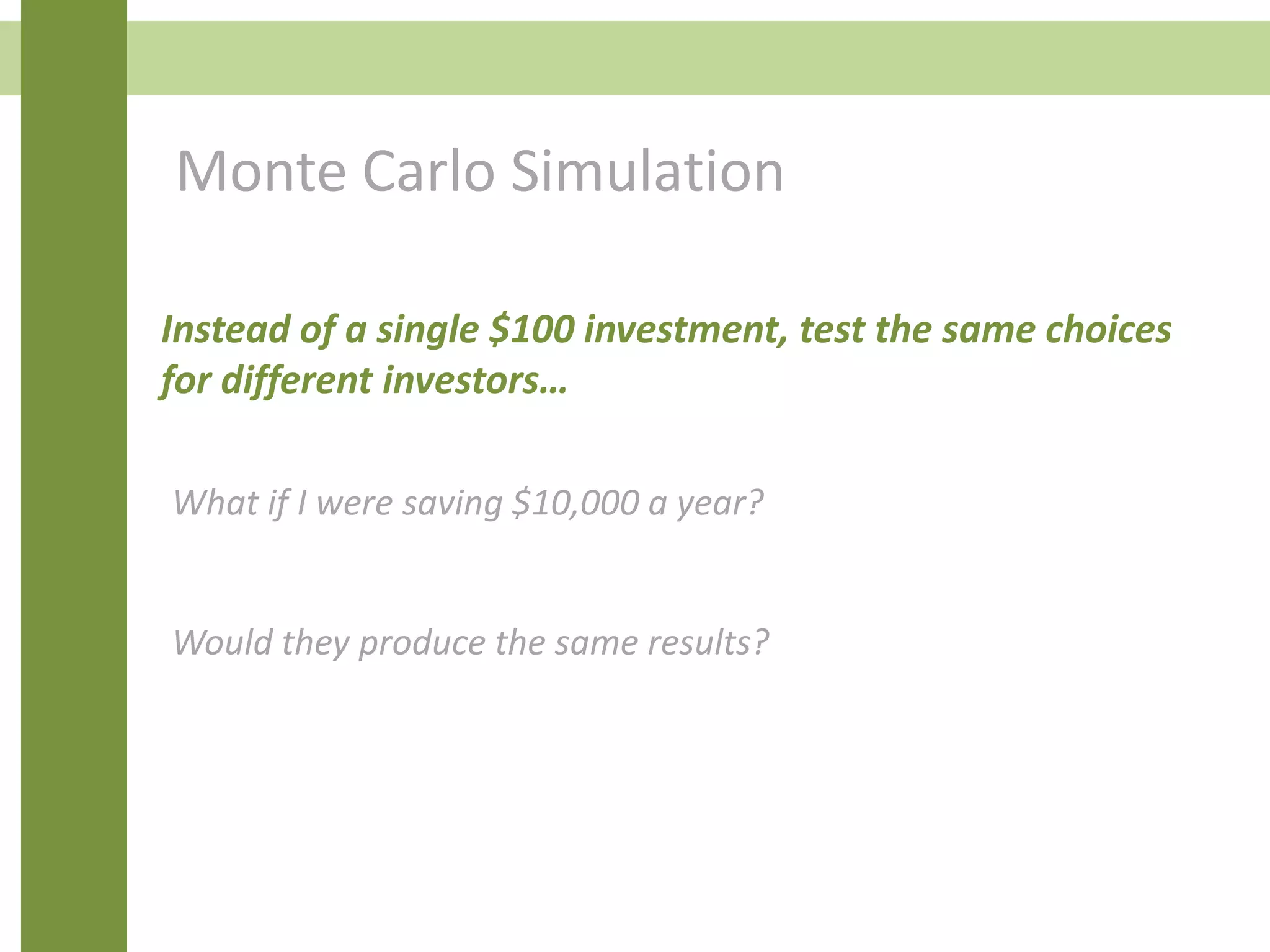 Monte Carlo Simulation

Instead of a single \$100 investment, test the same choices for different investors…

What if I were saving \$10,000 a year?

Would they produce the same results?